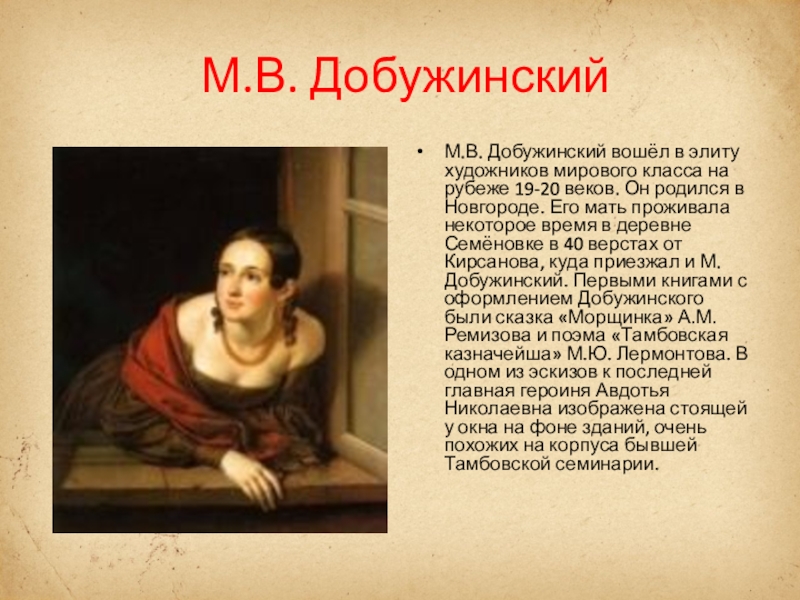 М.В. Добужинский

• М.В. Добужинский вошёл в элиту художников мирового класса на рубеже 19-20 веков. Он родился в Новгороде. Его мать проживала некоторое время в деревне Семёновке в 40 верстах от Кирсанова, куда приезжал и М. Добужинский. Первыми книгами с оформлением Добужинского были сказка «Морщинка» А.М. Ремизова и поэма «Тамбовская казначейша» М.Ю. Лермонтова. В одном из эскизов к последней главная героиня Авдотья Николаевна изображена стоящей у окна на фоне зданий, очень похожих на корпуса бывшей Тамбовской семинарии.